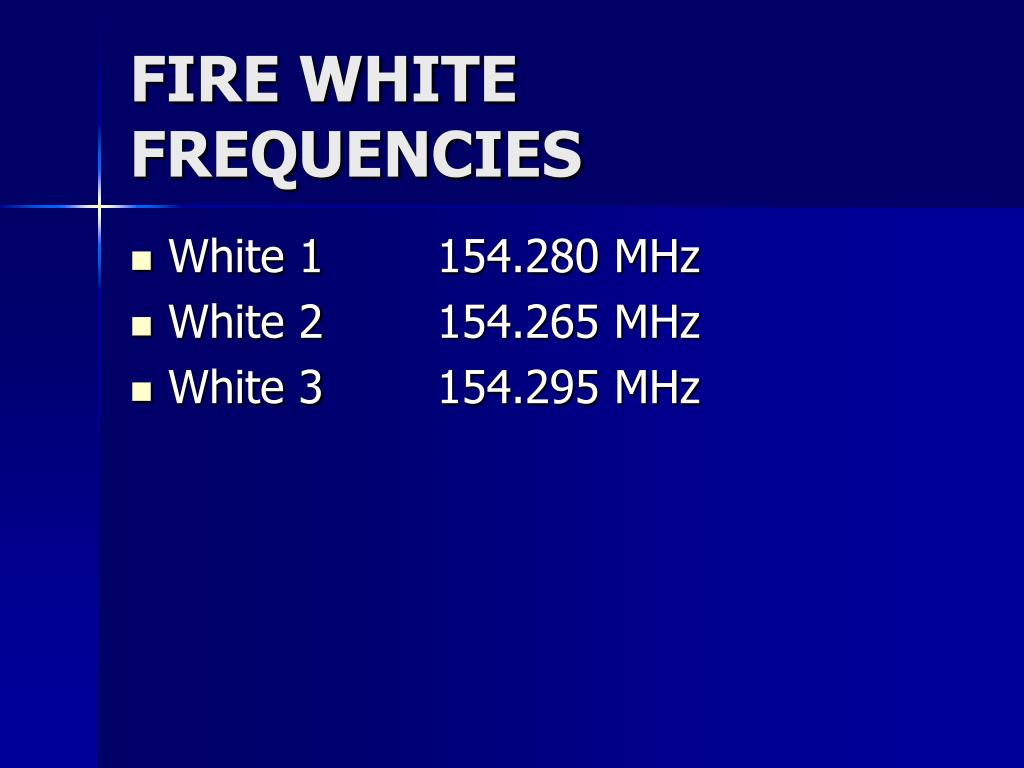 FIRE WHITE FREQUENCIES

- White 1 154.280 MHz
- White 2 154.265 MHz
- White 3 154.295 MHz